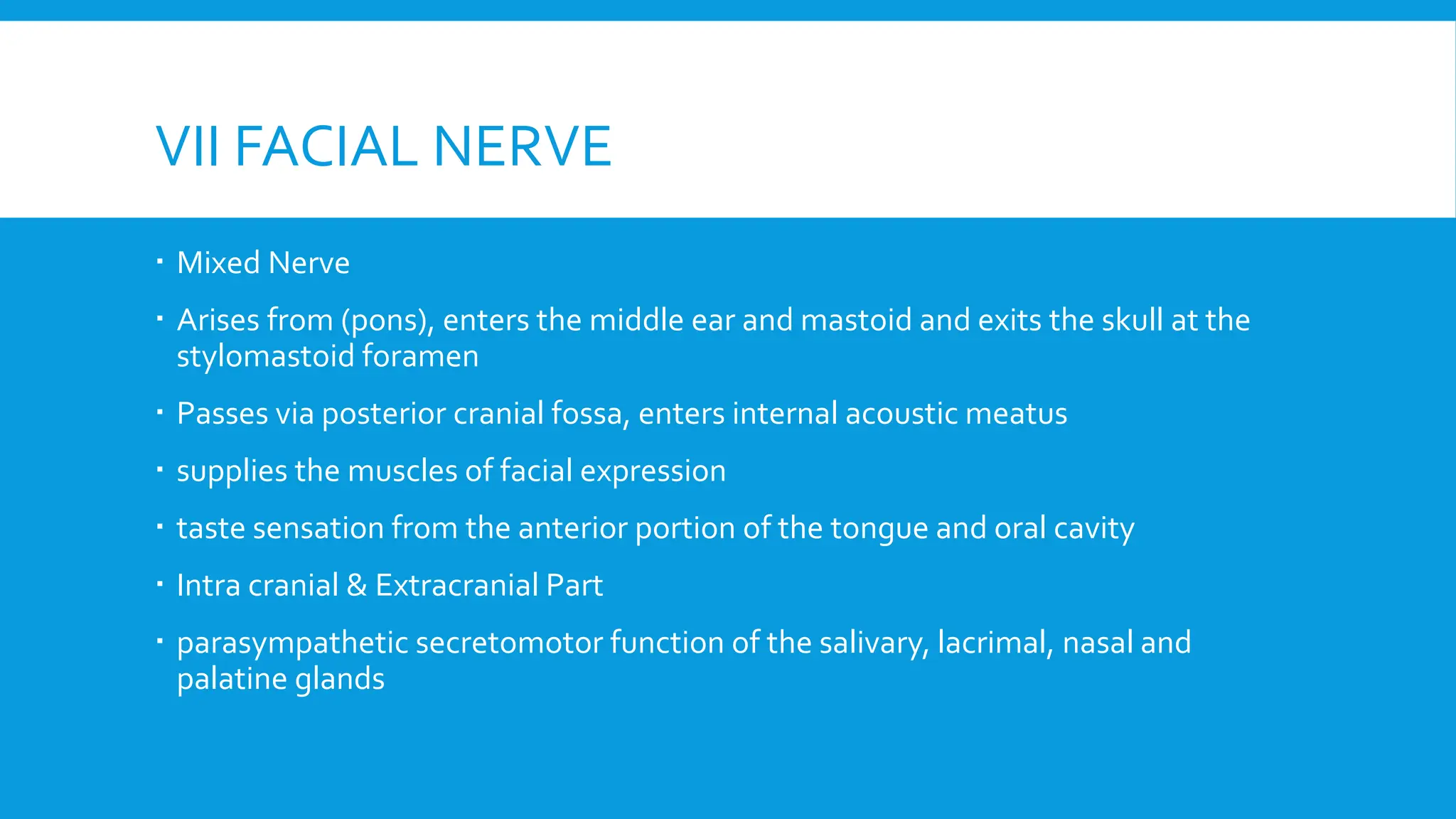 VII FACIAL NERVE

▪ Mixed Nerve

▪ Arises from (pons), enters the middle ear and mastoid and exits the skull at the stylomastoid foramen

▪ Passes via posterior cranial fossa, enters internal acoustic meatus

▪ supplies the muscles of facial expression

▪ taste sensation from the anterior portion of the tongue and oral cavity

▪ Intra cranial & Extracranial Part

▪ parasympathetic secretomotor function of the salivary, lacrimal, nasal and palatine glands